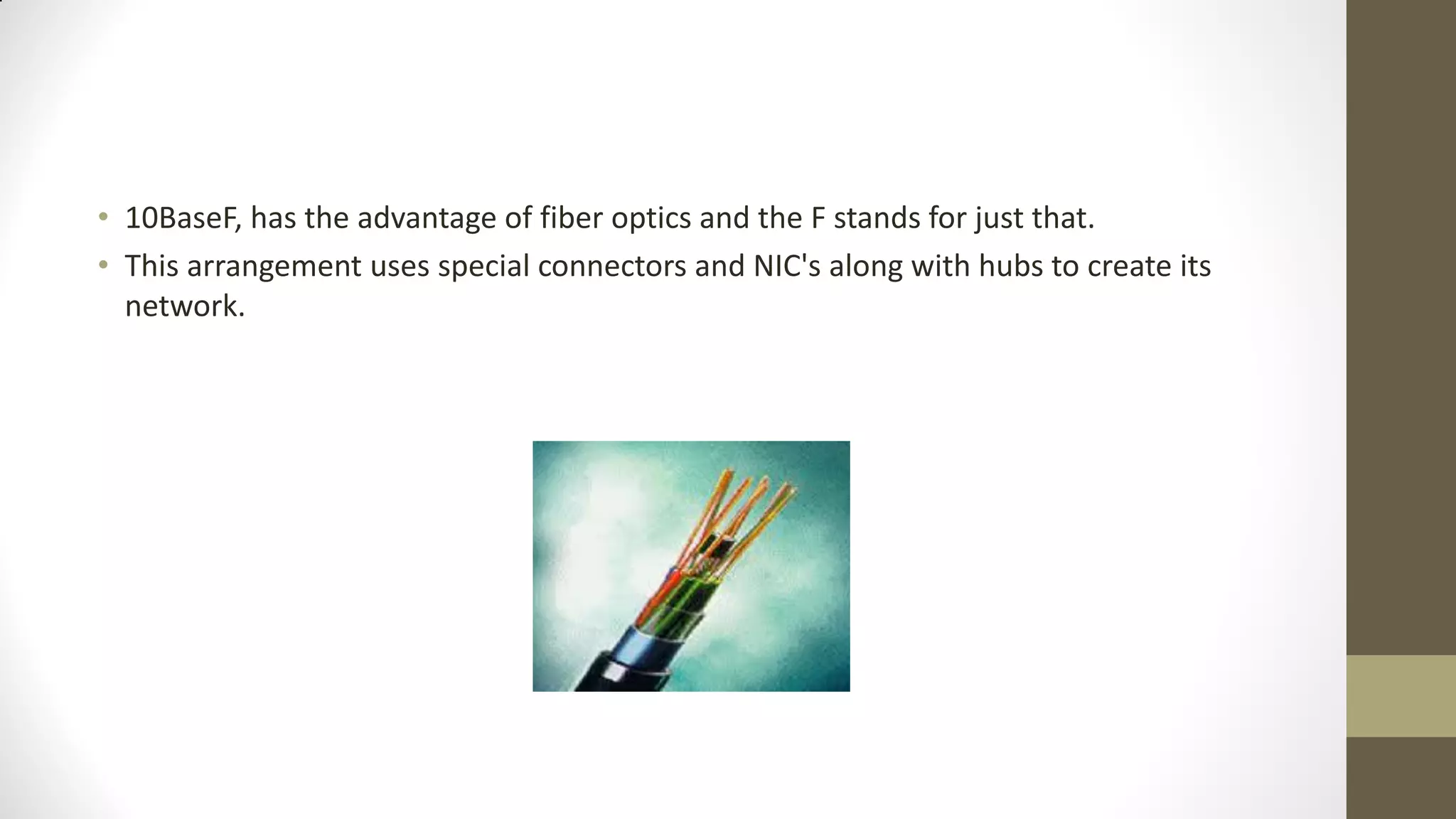 • 10BaseF, has the advantage of fiber optics and the F stands for just that.
• This arrangement uses special connectors and NIC's along with hubs to create its network.